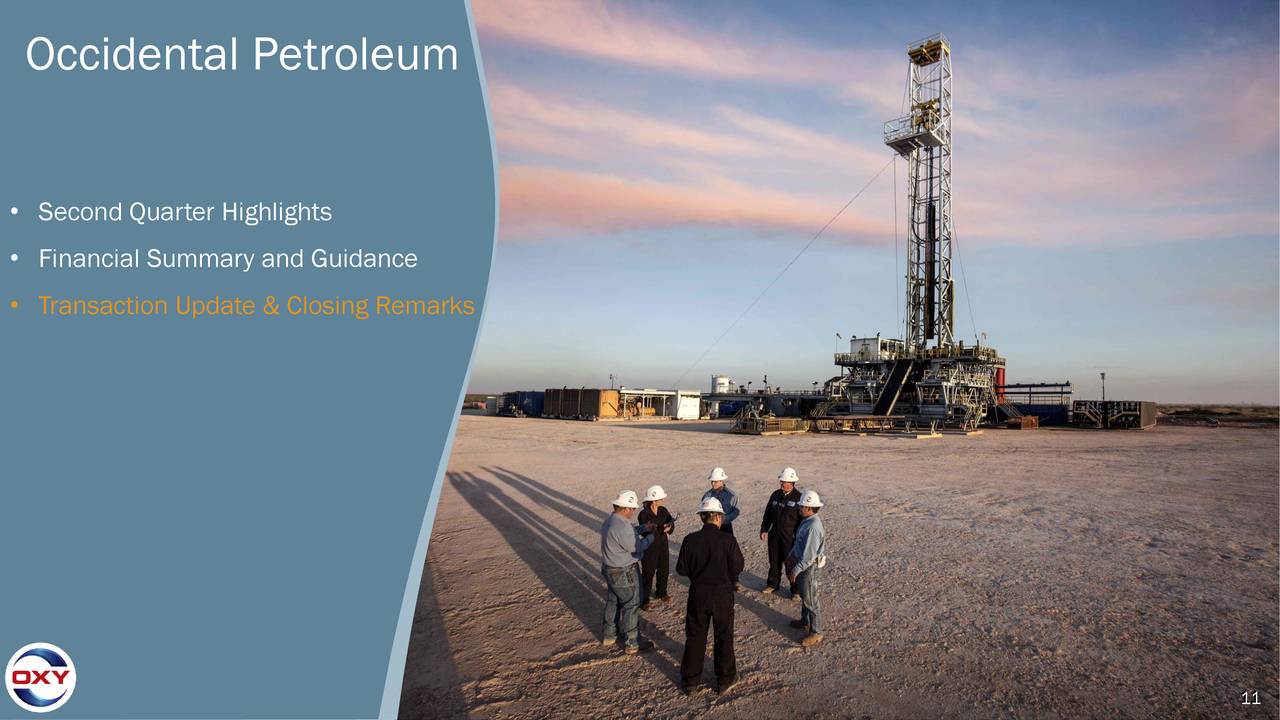 Occidental Petroleum

• Second Quarter Highlights
• Financial Summary and Guidance
• Transaction Update & Closing Remarks

OXY

11